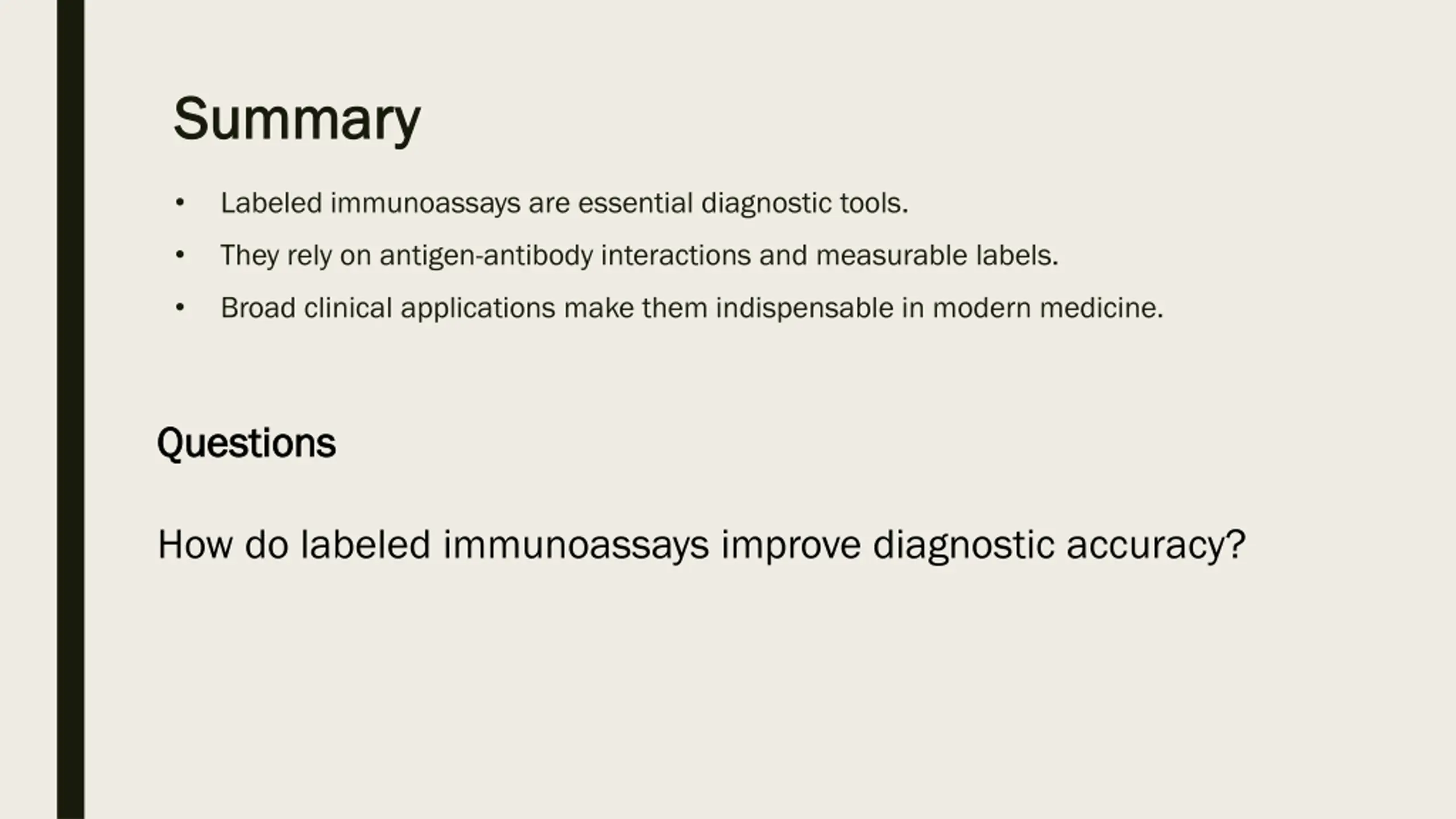 Summary

• Labeled immunoassays are essential diagnostic tools.
• They rely on antigen-antibody interactions and measurable labels.
• Broad clinical applications make them indispensable in modern medicine.

Questions

How do labeled immunoassays improve diagnostic accuracy?